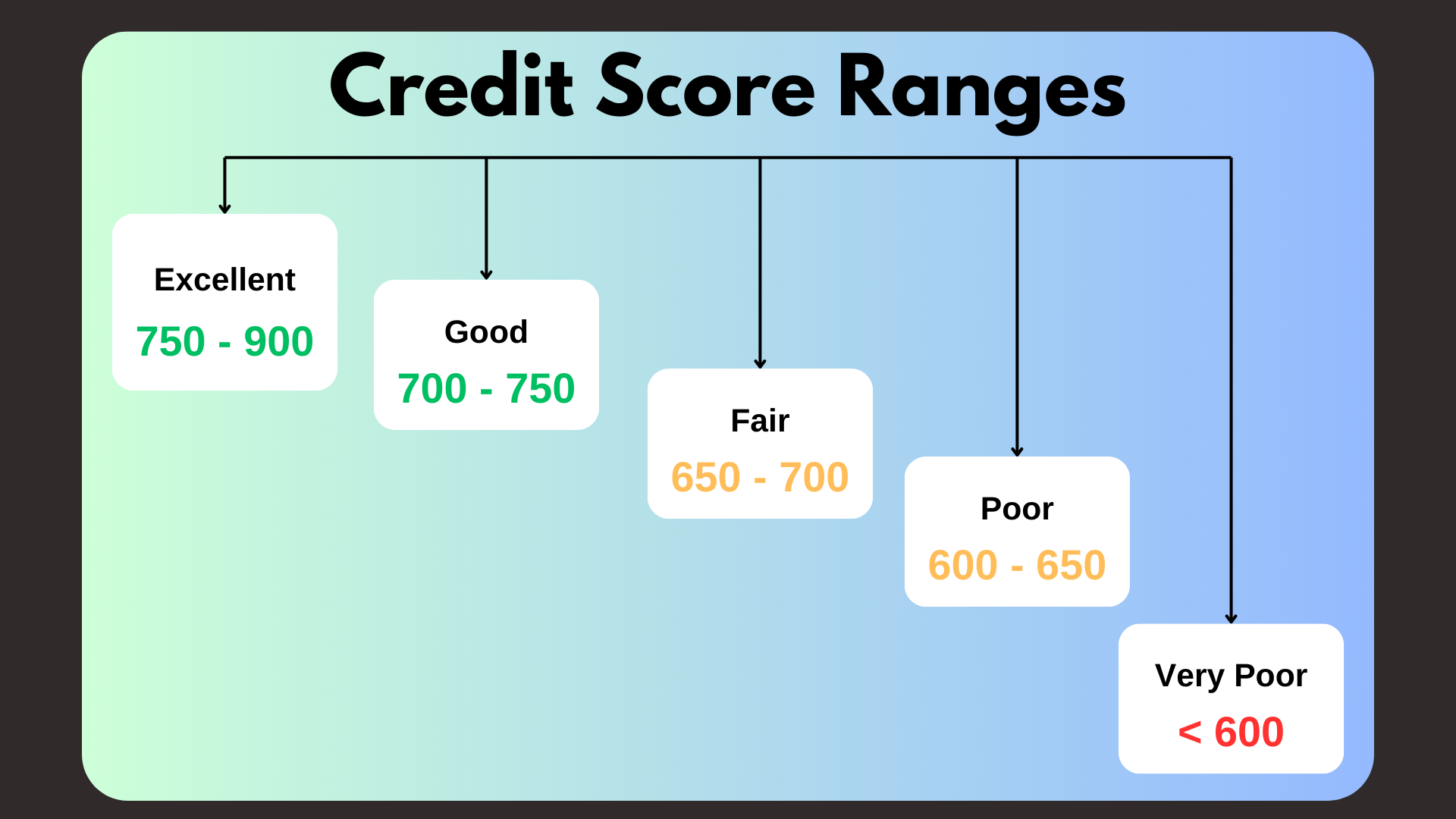 Credit Score Ranges

Excellent
750 - 900

Good
700 - 750

Fair
650 - 700

Poor
600 - 650

Very Poor
< 600